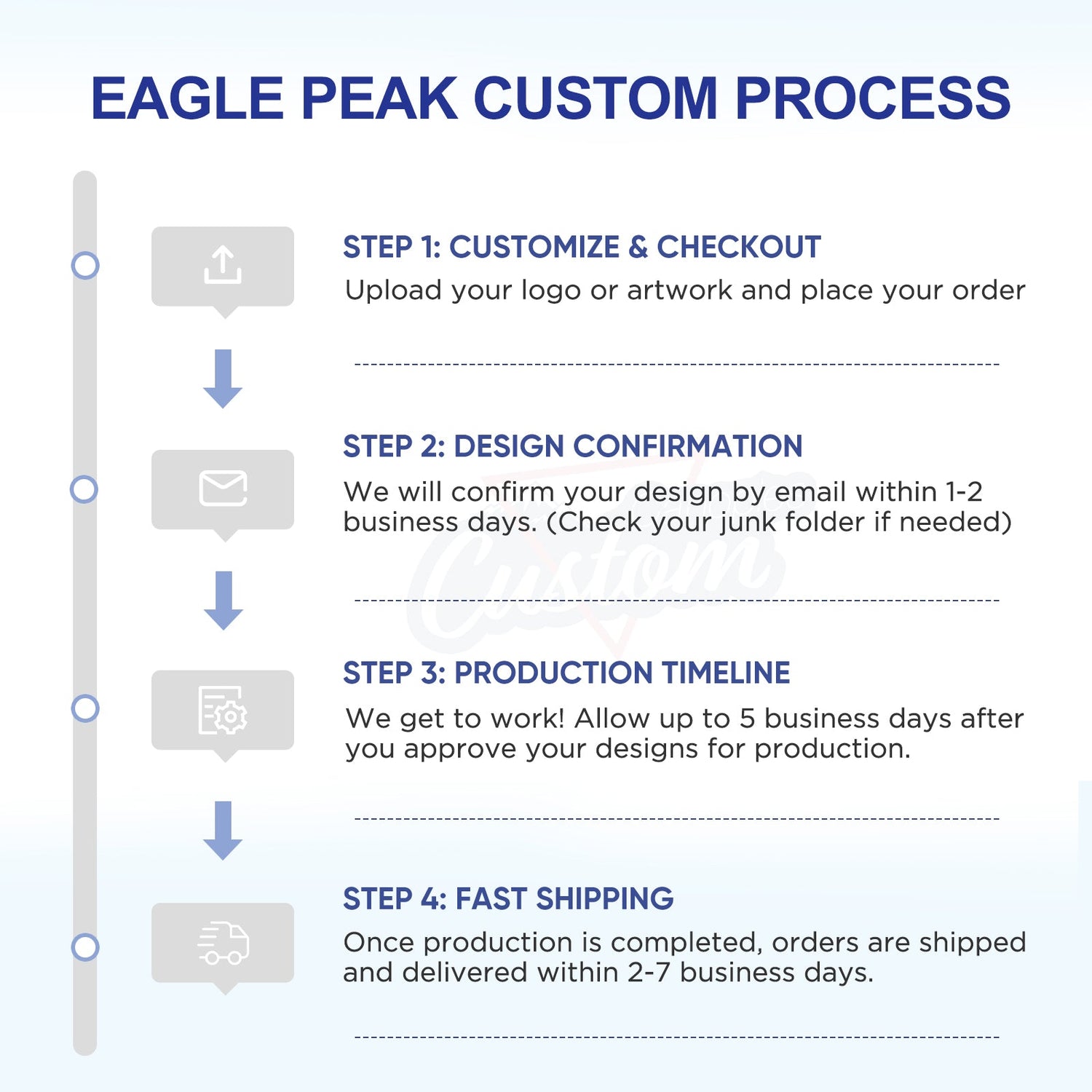 EAGLE PEAK CUSTOM PROCESS

STEP 1: CUSTOMIZE & CHECKOUT
Upload your logo or artwork and place your order

STEP 2: DESIGN CONFIRMATION
We will confirm your design by email within 1-2 business days. (Check your junk folder if needed)

Custom

STEP 3: PRODUCTION TIMELINE
We get to work! Allow up to 5 business days after you approve your designs for production.

STEP 4: FAST SHIPPING
Once production is completed, orders are shipped and delivered within 2-7 business days.